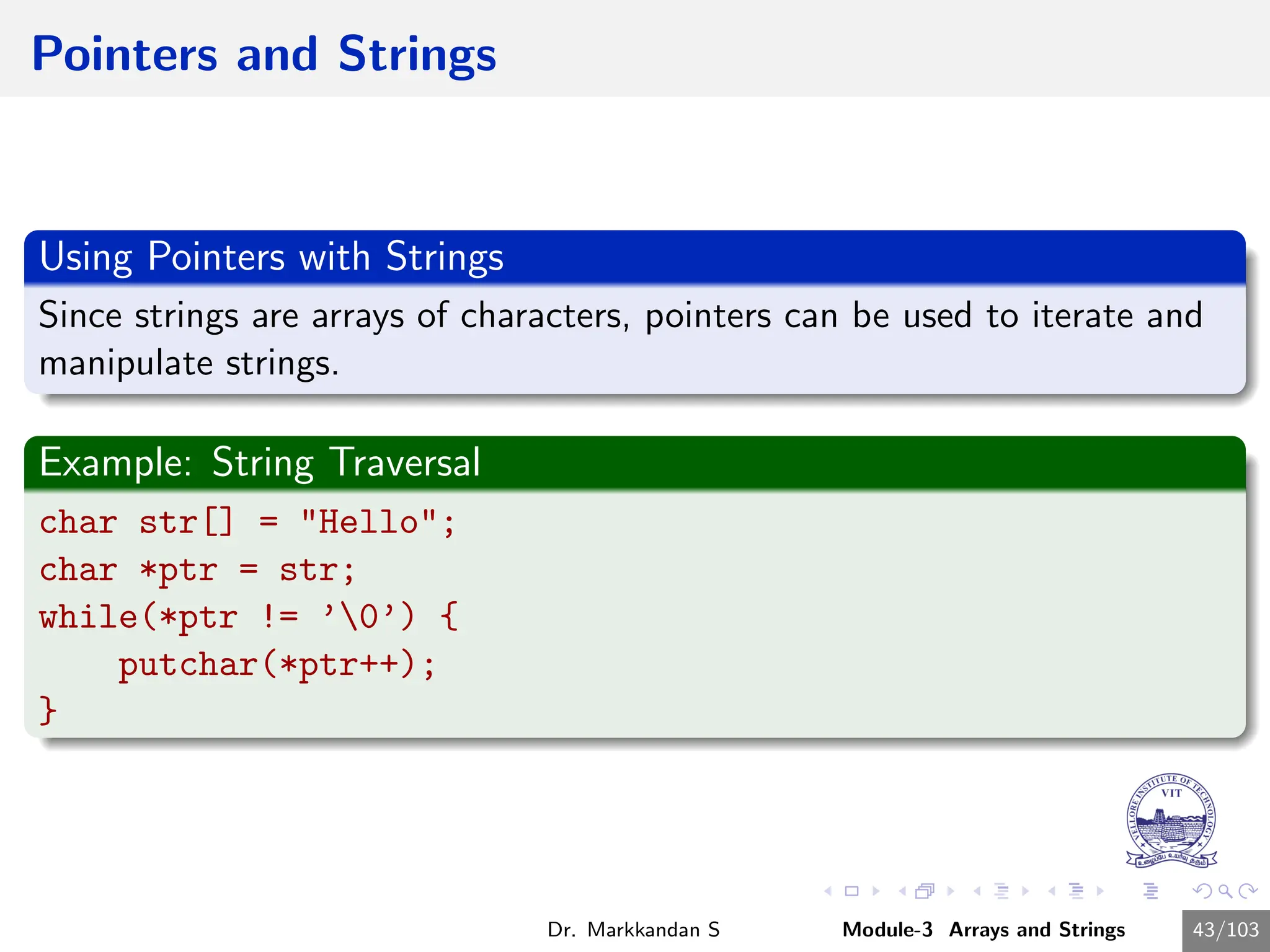 Pointers and Strings

Using Pointers with Strings

Since strings are arrays of characters, pointers can be used to iterate and manipulate strings.

Example: String Traversal

char str[] = "Hello";
char *ptr = str;
while(*ptr != '\0') {
    putchar(*ptr++);
}

VELLORE INSTITUTE OF TECHNOLOGY
VIT
உழைப்பே உயர்வு தரும்

Dr. Markkandan S Module-3 Arrays and Strings 43/103